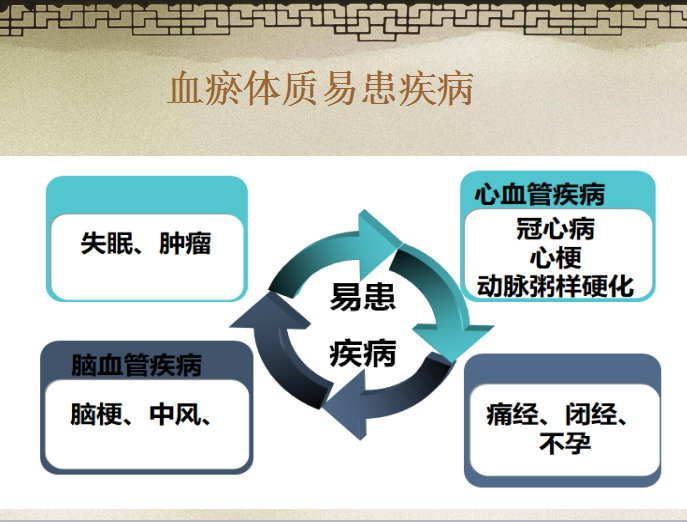 血瘀体质易患疾病

失眠、肿瘤

心血管疾病

冠心病
心梗
动脉粥样硬化

易患
疾病

脑血管疾病

脑梗、中风、

痛经、闭经、
不孕